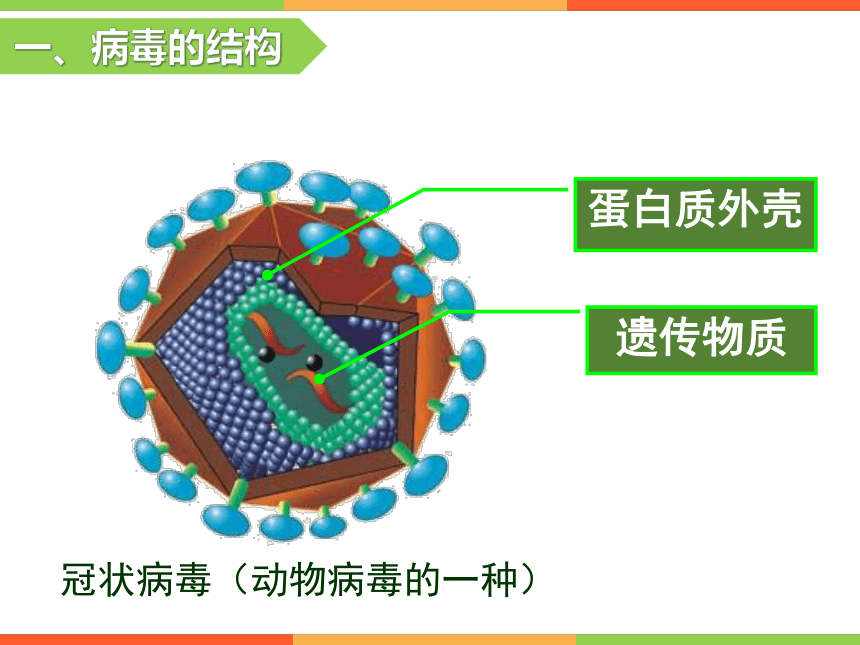 一、病毒的结构

蛋白质外壳

遗传物质

冠状病毒（动物病毒的一种）